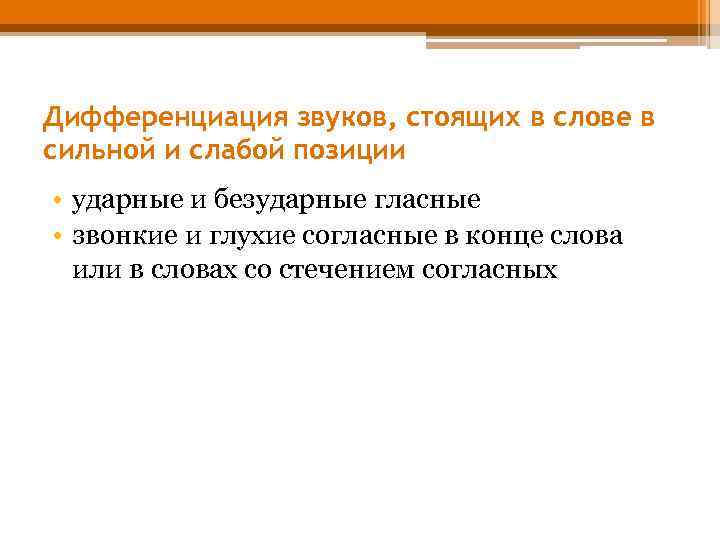 Дифференциация звуков, стоящих в слове в сильной и слабой позиции

• ударные и безударные гласные
• звонкие и глухие согласные в конце слова или в словах со стечением согласных